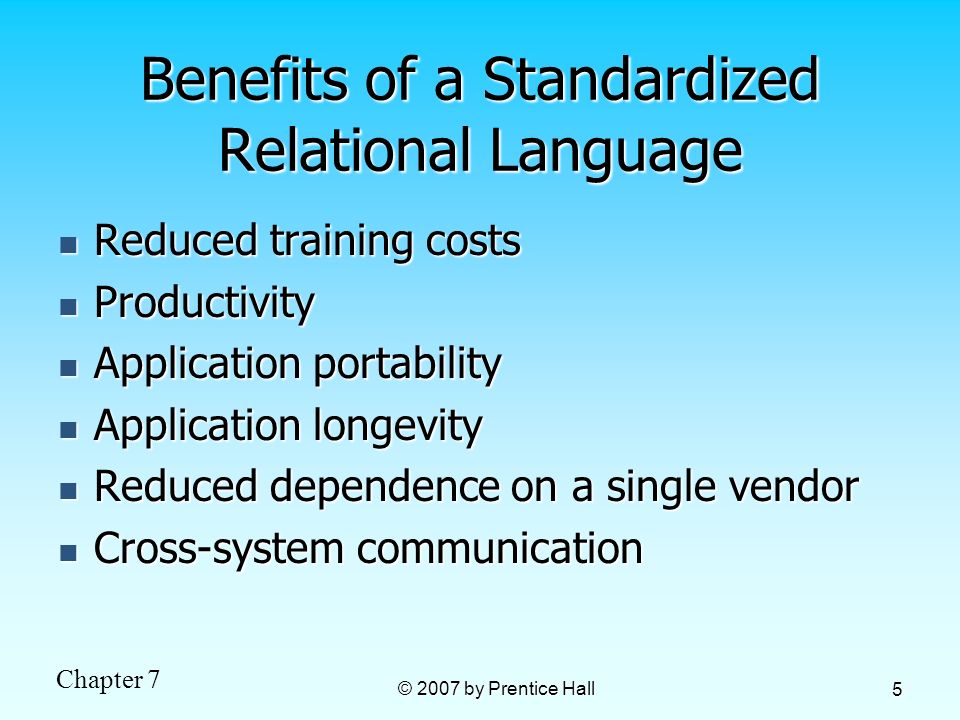 Benefits of a Standardized Relational Language

- Reduced training costs
- Productivity
- Application portability
- Application longevity
- Reduced dependence on a single vendor
- Cross-system communication

Chapter 7

© 2007 by Prentice Hall

5